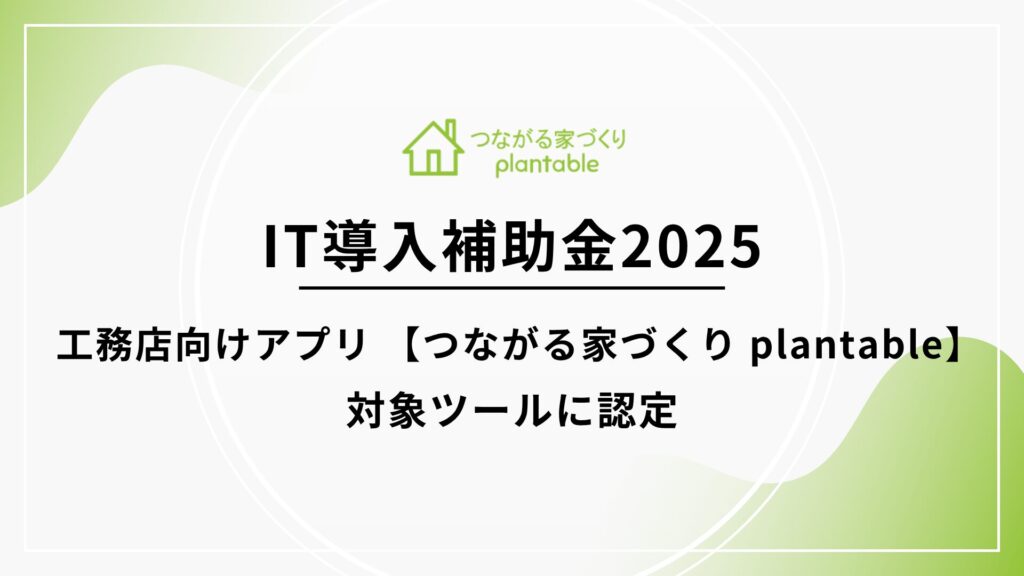 つながる家づくり
plantable

IT導入補助金2025

工務店向けアプリ 【つながる家づくり plantable】
対象ツールに認定